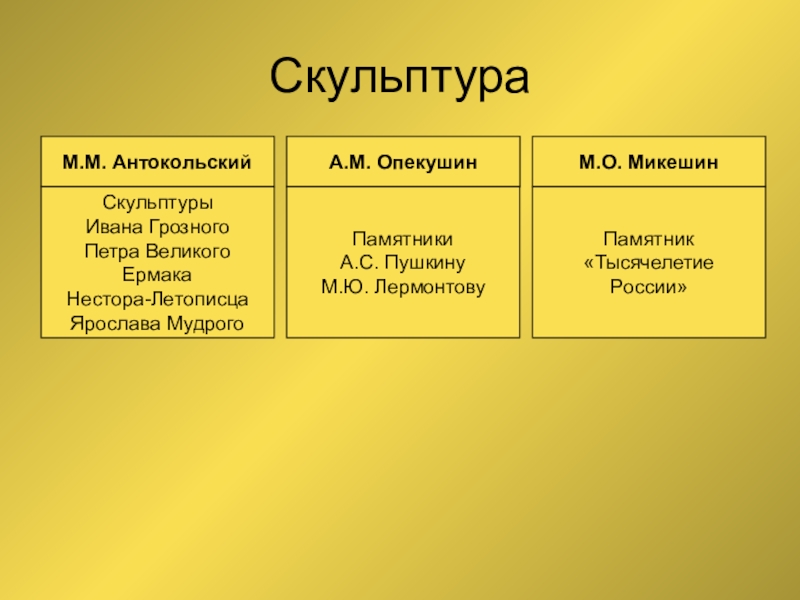 Скульптура

М.М. Антокольский

Скульптуры
Ивана Грозного
Петра Великого
Ермака
Нестора-Летописца
Ярослава Мудрого

А.М. Опекушин

Памятники
А.С. Пушкину
М.Ю. Лермонтову

М.О. Микешин

Памятник
«Тысячелетие
России»